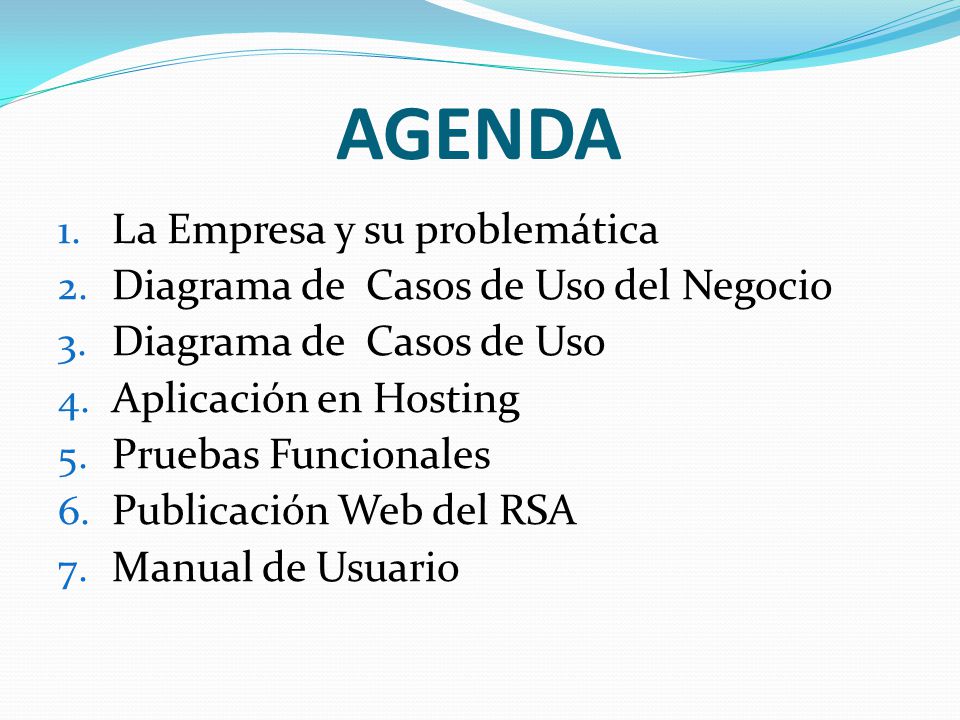 AGENDA

1. La Empresa y su problemática
2. Diagrama de  Casos de Uso del Negocio
3. Diagrama de  Casos de Uso
4. Aplicación en Hosting
5. Pruebas Funcionales
6. Publicación Web del RSA
7. Manual de Usuario